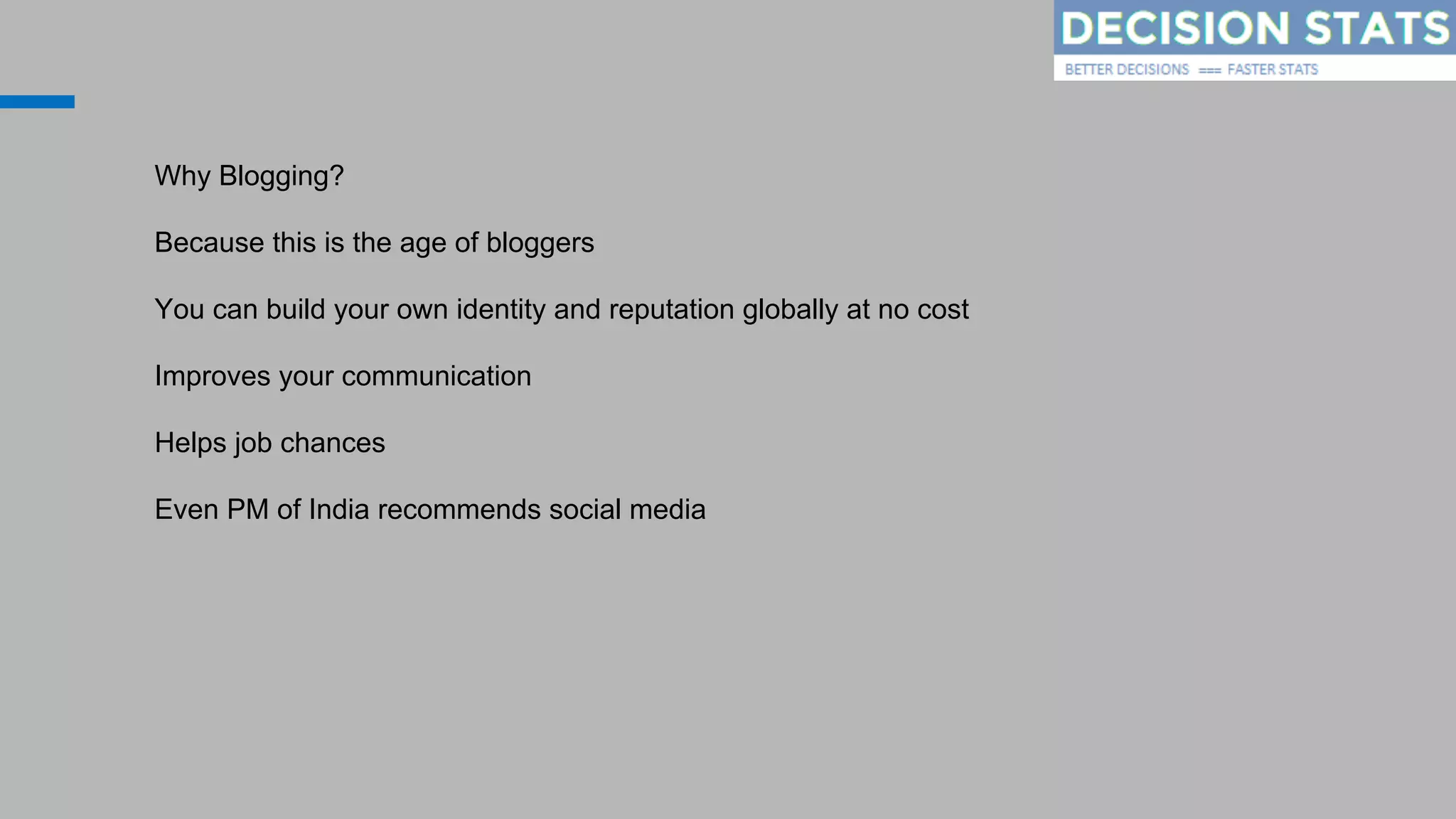 DECISION STATS
BETTER DECISIONS === FASTER STATS

Why Blogging?

Because this is the age of bloggers

You can build your own identity and reputation globally at no cost

Improves your communication

Helps job chances

Even PM of India recommends social media